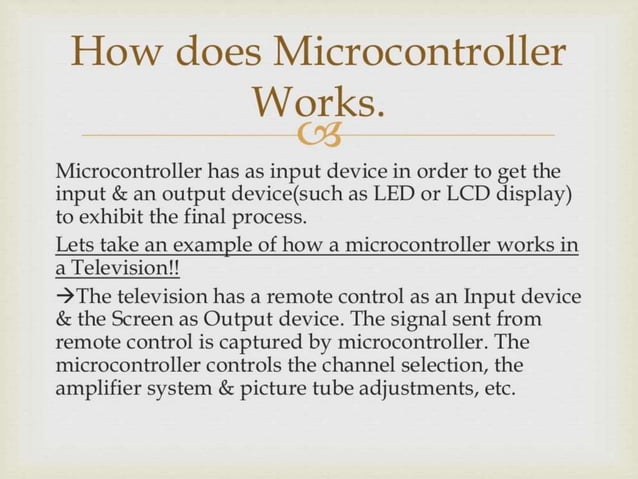 How does Microcontroller Works.

Microcontroller has as input device in order to get the input & an output device(such as LED or LCD display) to exhibit the final process.

Lets take an example of how a microcontroller works in a Television!!

→The television has a remote control as an Input device & the Screen as Output device. The signal sent from remote control is captured by microcontroller. The microcontroller controls the channel selection, the amplifier system & picture tube adjustments, etc.